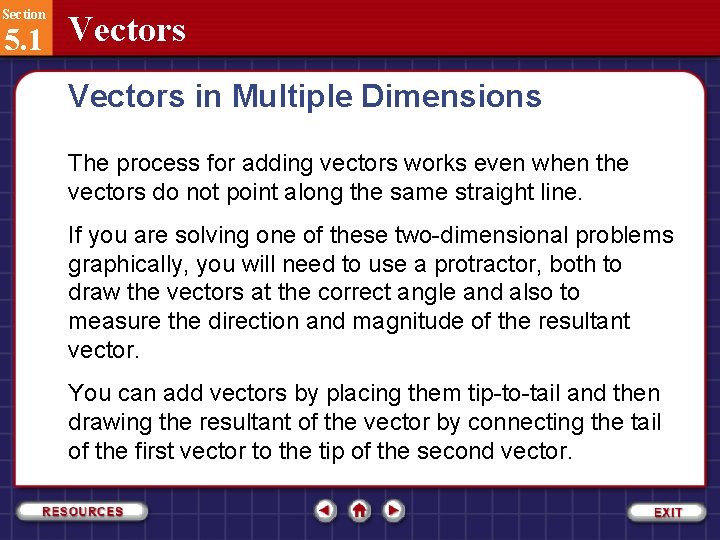 Section
5.1 Vectors

Vectors in Multiple Dimensions

The process for adding vectors works even when the vectors do not point along the same straight line.

If you are solving one of these two-dimensional problems graphically, you will need to use a protractor, both to draw the vectors at the correct angle and also to measure the direction and magnitude of the resultant vector.

You can add vectors by placing them tip-to-tail and then drawing the resultant of the vector by connecting the tail of the first vector to the tip of the second vector.

RESOURCES

EXIT